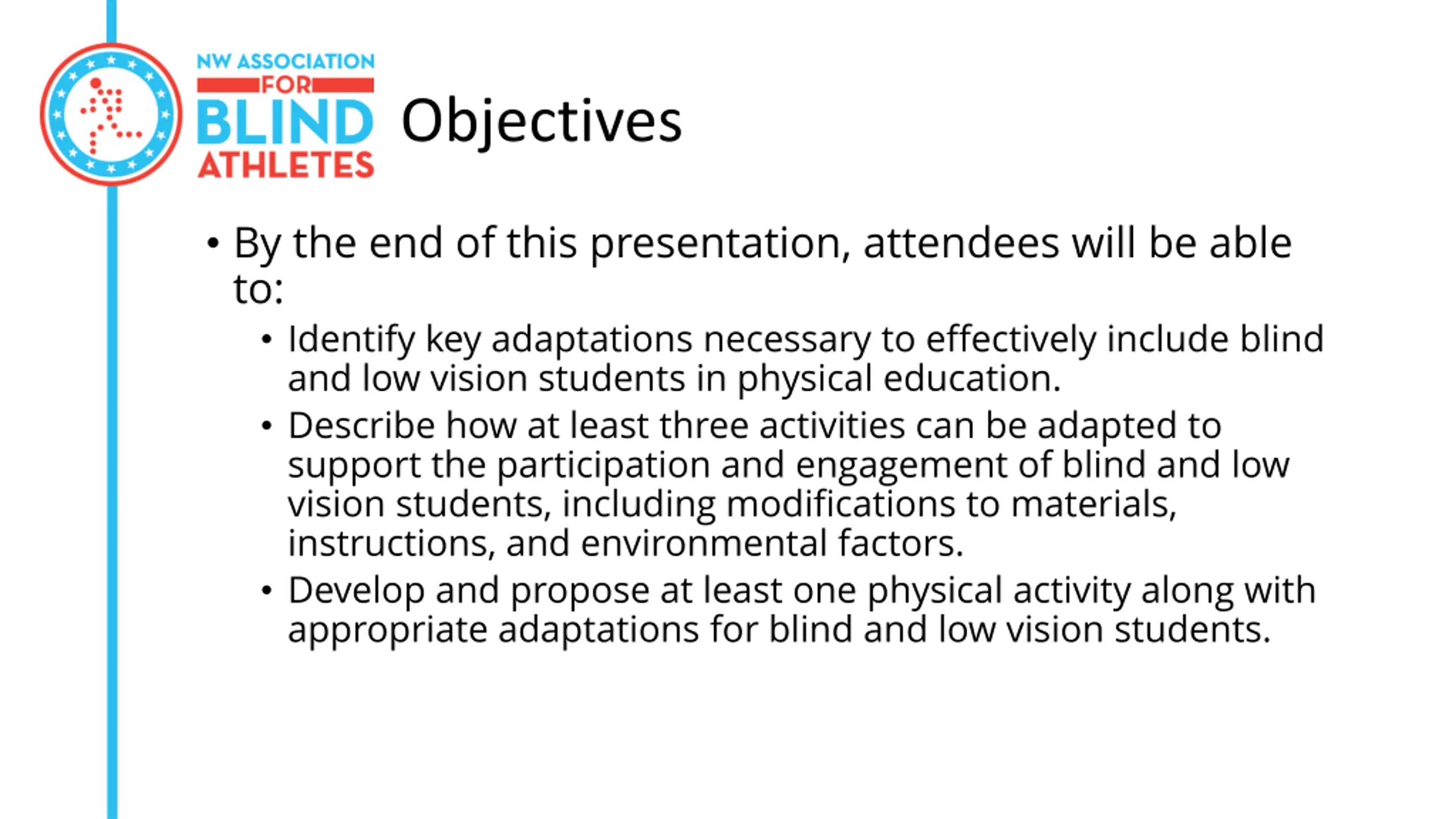 NW ASSOCIATION FOR BLIND ATHLETES

Objectives

• By the end of this presentation, attendees will be able to:
  • Identify key adaptations necessary to effectively include blind and low vision students in physical education.
  • Describe how at least three activities can be adapted to support the participation and engagement of blind and low vision students, including modifications to materials, instructions, and environmental factors.
  • Develop and propose at least one physical activity along with appropriate adaptations for blind and low vision students.